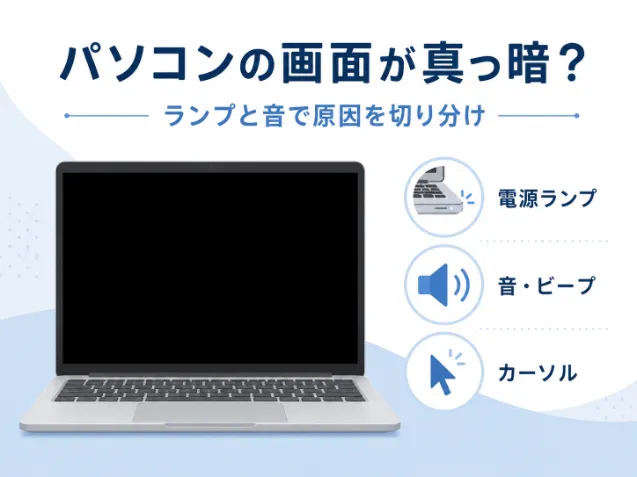 パソコンの画面が真っ暗？

ランプと音で原因を切り分け

電源ランプ

音・ビープ

カーソル